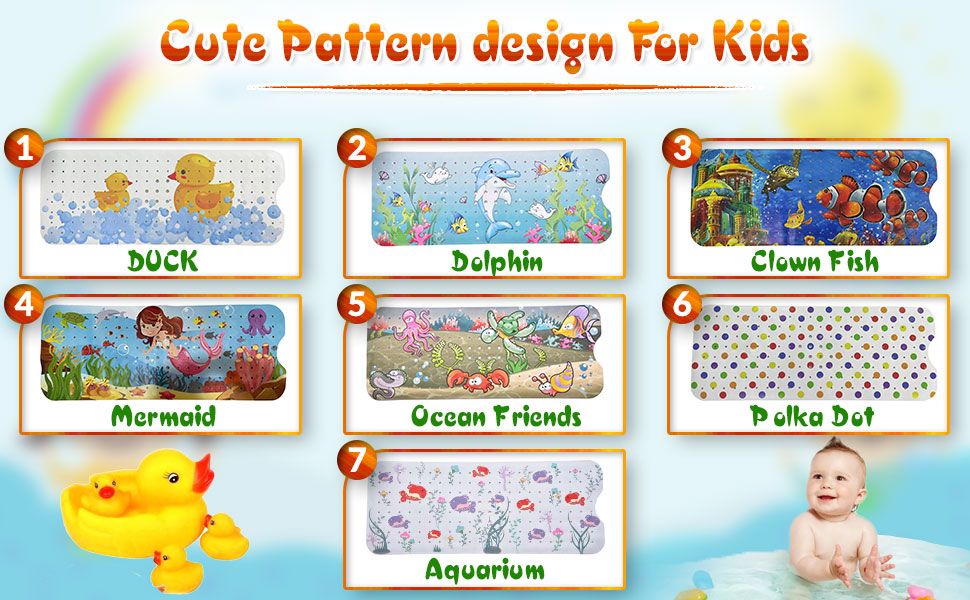 Cute Pattern design For Kids

1
DUCK

2
Dolphin

3
Clown Fish

4
Mermaid

5
Ocean Friends

6
Polka Dot

7
Aquarium